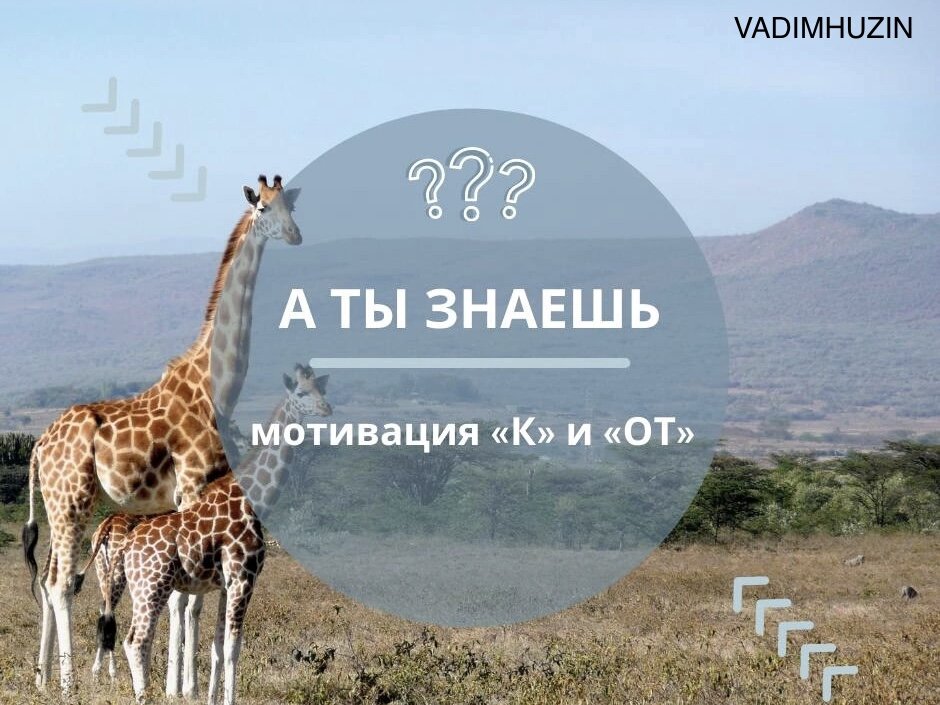 VADIMHUZIN

???

А ТЫ ЗНАЕШЬ

мотивация «К» и «ОТ»